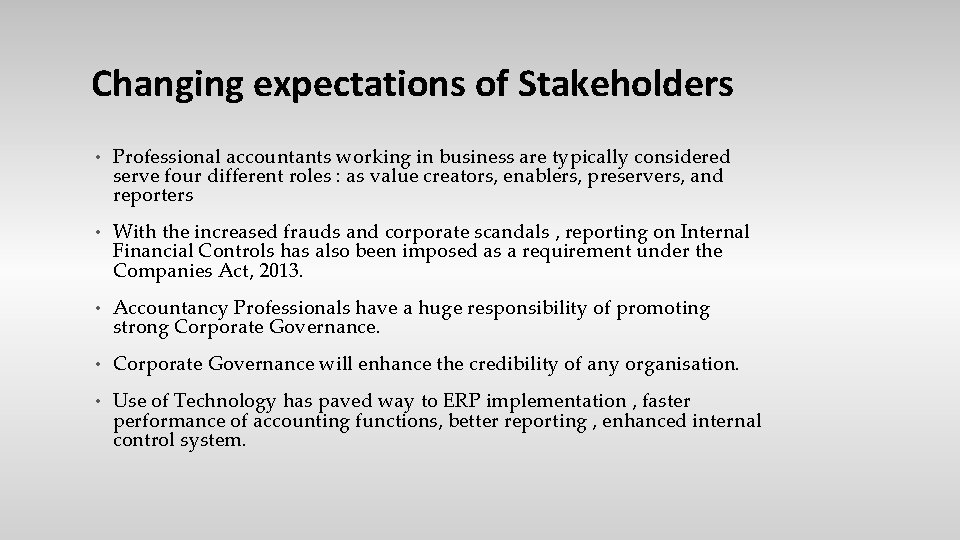 Changing expectations of Stakeholders

• Professional accountants working in business are typically considered serve four different roles : as value creators, enablers, preservers, and reporters

• With the increased frauds and corporate scandals , reporting on Internal Financial Controls has also been imposed as a requirement under the Companies Act, 2013.

• Accountancy Professionals have a huge responsibility of promoting strong Corporate Governance.

• Corporate Governance will enhance the credibility of any organisation.

• Use of Technology has paved way to ERP implementation , faster performance of accounting functions, better reporting , enhanced internal control system.